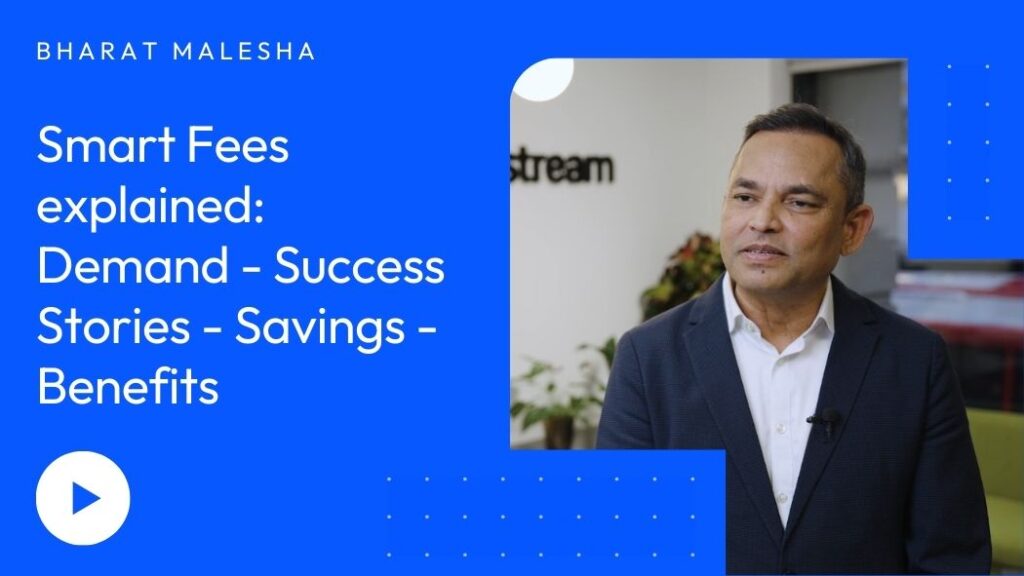 BHARAT MALESHA

Smart Fees explained: Demand - Success Stories - Savings - Benefits

stream